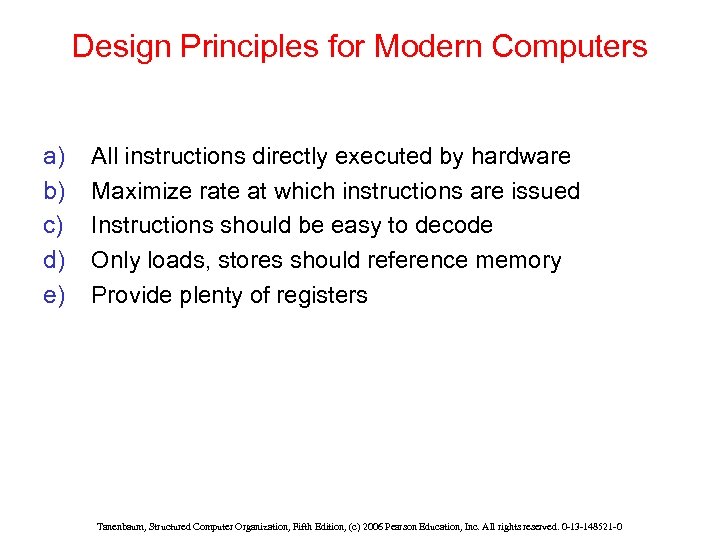 Design Principles for Modern Computers

a) All instructions directly executed by hardware
b) Maximize rate at which instructions are issued
c) Instructions should be easy to decode
d) Only loads, stores should reference memory
e) Provide plenty of registers

Tanenbaum, Structured Computer Organization, Fifth Edition, (c) 2006 Pearson Education, Inc. All rights reserved. 0-13-148521-0